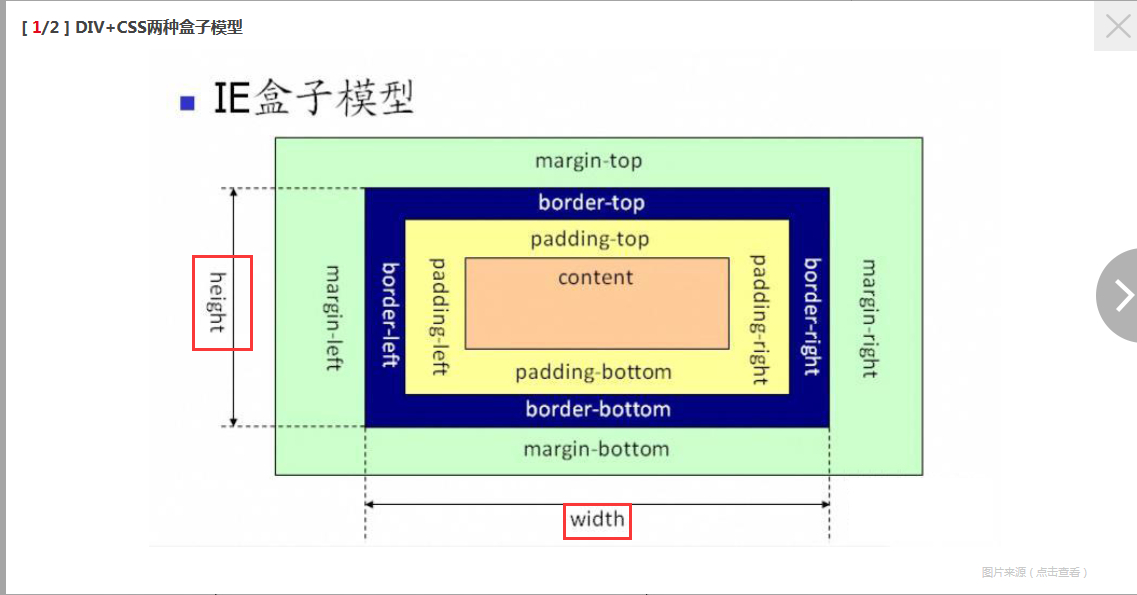 [ 1/2 ] DIV+CSS两种盒子模型

IE盒子模型

margin-top

border-top

padding-top

height

margin-left

border-left

padding-left

content

padding-right

border-right

margin-right

padding-bottom

border-bottom

margin-bottom

width

图片来源（点击查看）